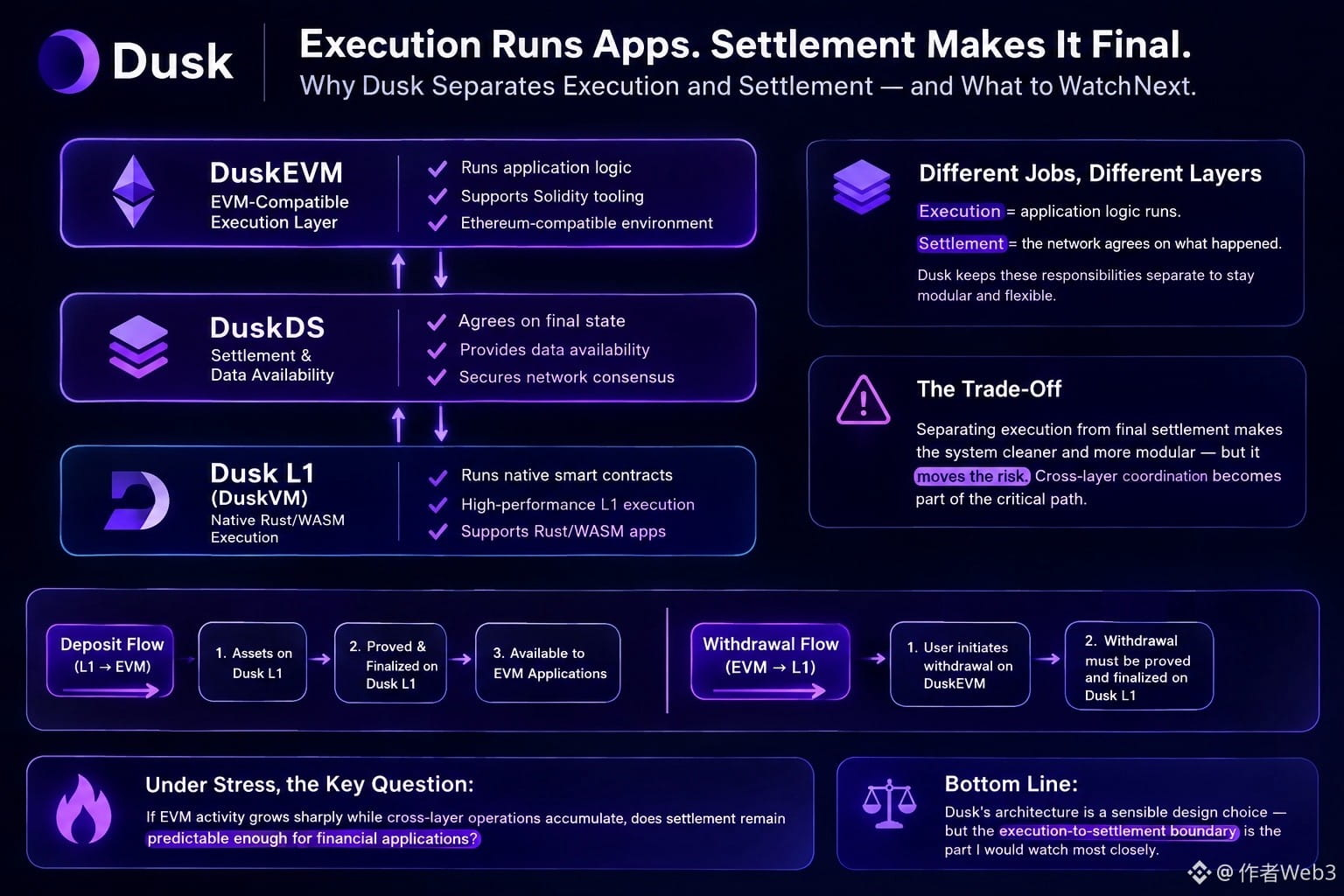 Dusk

Execution Runs Apps. Settlement Makes It Final.
Why Dusk Separates Execution and Settlement — and What to WatchNext.

DuskEVM
EVM-Compatible Execution Layer

Runs application logic
Supports Solidity tooling
Ethereum-compatible environment

DuskDS
Settlement & Data Availability

Agrees on final state
Provides data availability
Secures network consensus

Dusk L1 (DuskVM)
Native Rust/WASM Execution

Runs native smart contracts
High-performance L1 execution
Supports Rust/WASM apps

Different Jobs, Different Layers

Execution = application logic runs.
Settlement = the network agrees on what happened.
Dusk keeps these responsibilities separate to stay modular and flexible.

The Trade-Off

Separating execution from final settlement makes the system cleaner and more modular — but it moves the risk. Cross-layer coordination becomes part of the critical path.

Deposit Flow (L1 → EVM)
1. Assets on Dusk L1
2. Proved & Finalized on Dusk L1
3. Available to EVM Applications

Withdrawal Flow (EVM → L1)
1. User initiates withdrawal on DuskEVM
2. Withdrawal must be proved and finalized on Dusk L1

Under Stress, the Key Question:
If EVM activity grows sharply while cross-layer operations accumulate, does settlement remain predictable enough for financial applications?

Bottom Line:
Dusk's architecture is a sensible design choice — but the execution-to-settlement boundary is the part I would watch most closely.

@ 作者Web3